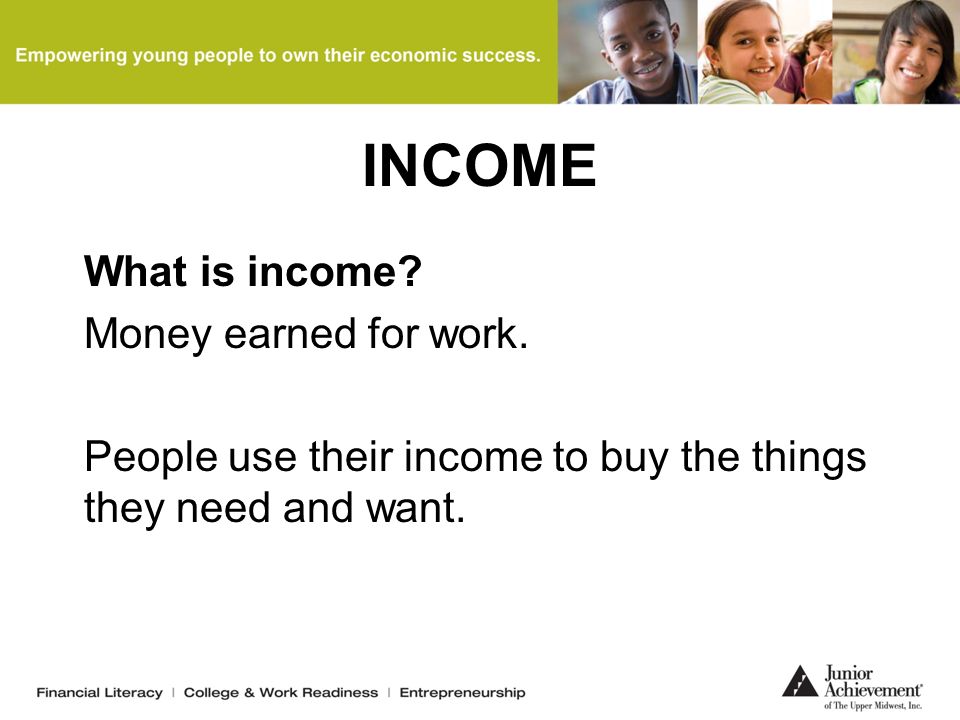 Empowering young people to own their economic success.

INCOME

What is income?

Money earned for work.

People use their income to buy the things they need and want.

Financial Literacy | College & Work Readiness | Entrepreneurship

Junior Achievement® of The Upper Midwest, Inc.